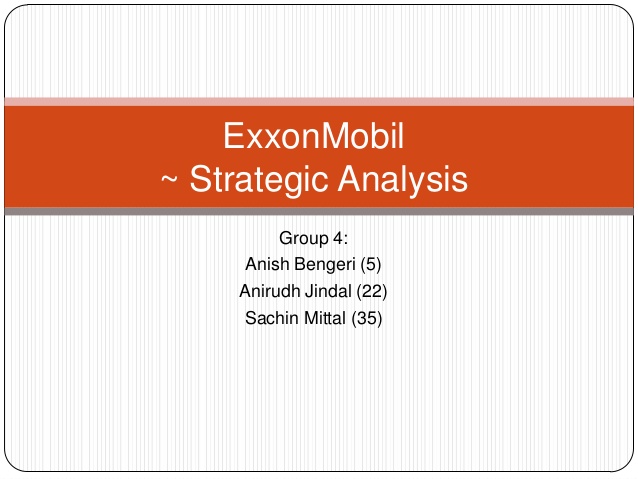 ExxonMobil
~ Strategic Analysis

Group 4:
Anish Bengeri (5)
Anirudh Jindal (22)
Sachin Mittal (35)